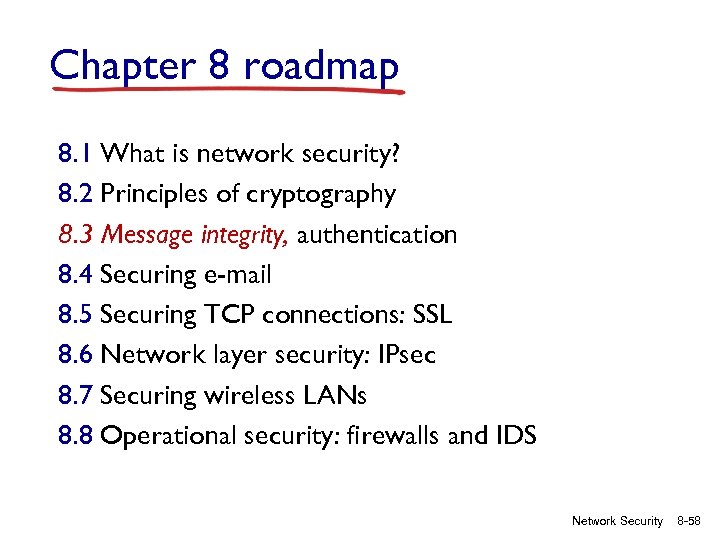 Chapter 8 roadmap

8.1 What is network security?
8.2 Principles of cryptography
8.3 Message integrity, authentication
8.4 Securing e-mail
8.5 Securing TCP connections: SSL
8.6 Network layer security: IPsec
8.7 Securing wireless LANs
8.8 Operational security: firewalls and IDS

Network Security 8-58